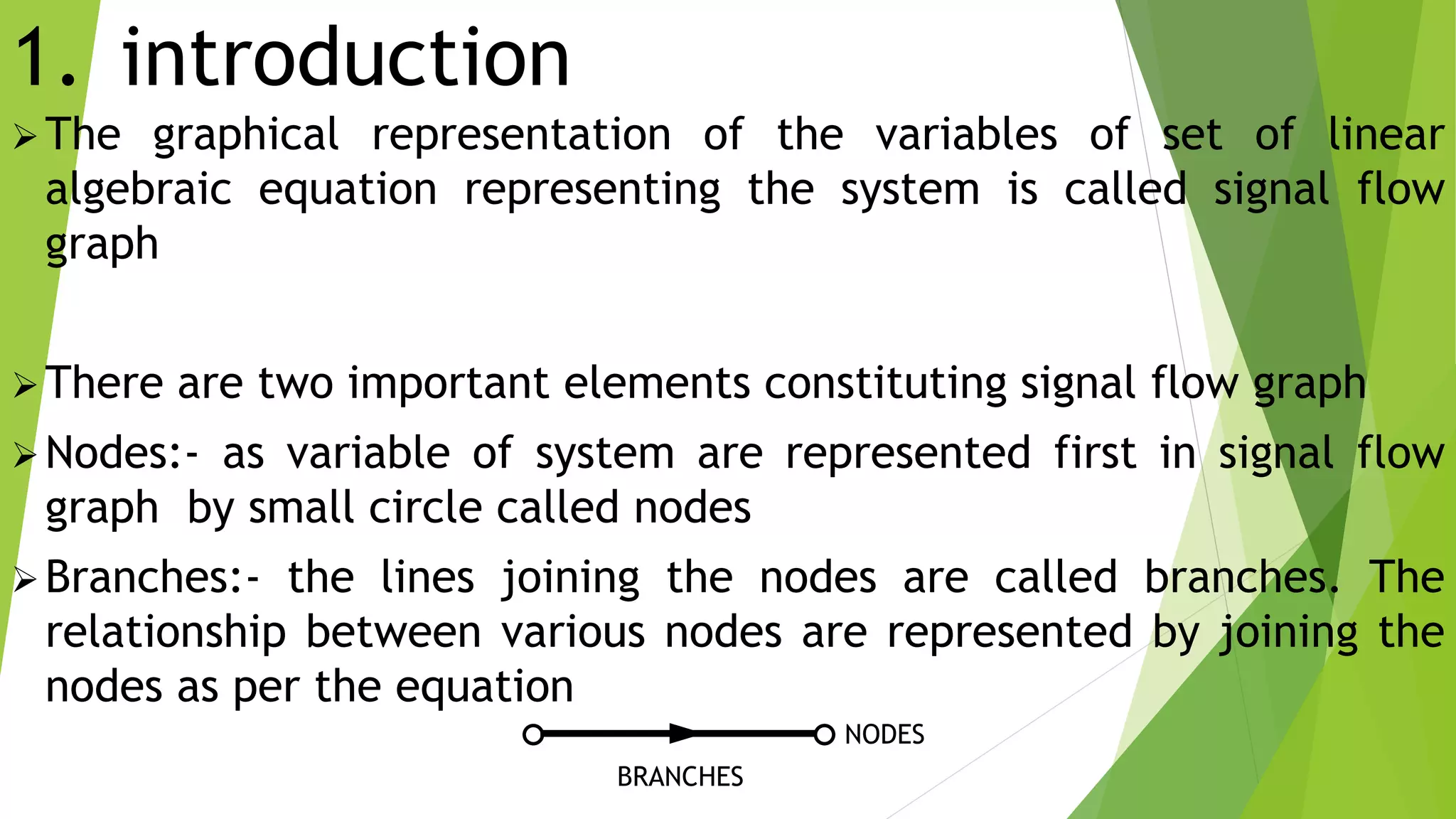 1. introduction

➢ The graphical representation of the variables of set of linear algebraic equation representing the system is called signal flow graph

➢ There are two important elements constituting signal flow graph

➢ Nodes:- as variable of system are represented first in signal flow graph by small circle called nodes

➢ Branches:- the lines joining the nodes are called branches. The relationship between various nodes are represented by joining the nodes as per the equation

NODES

BRANCHES